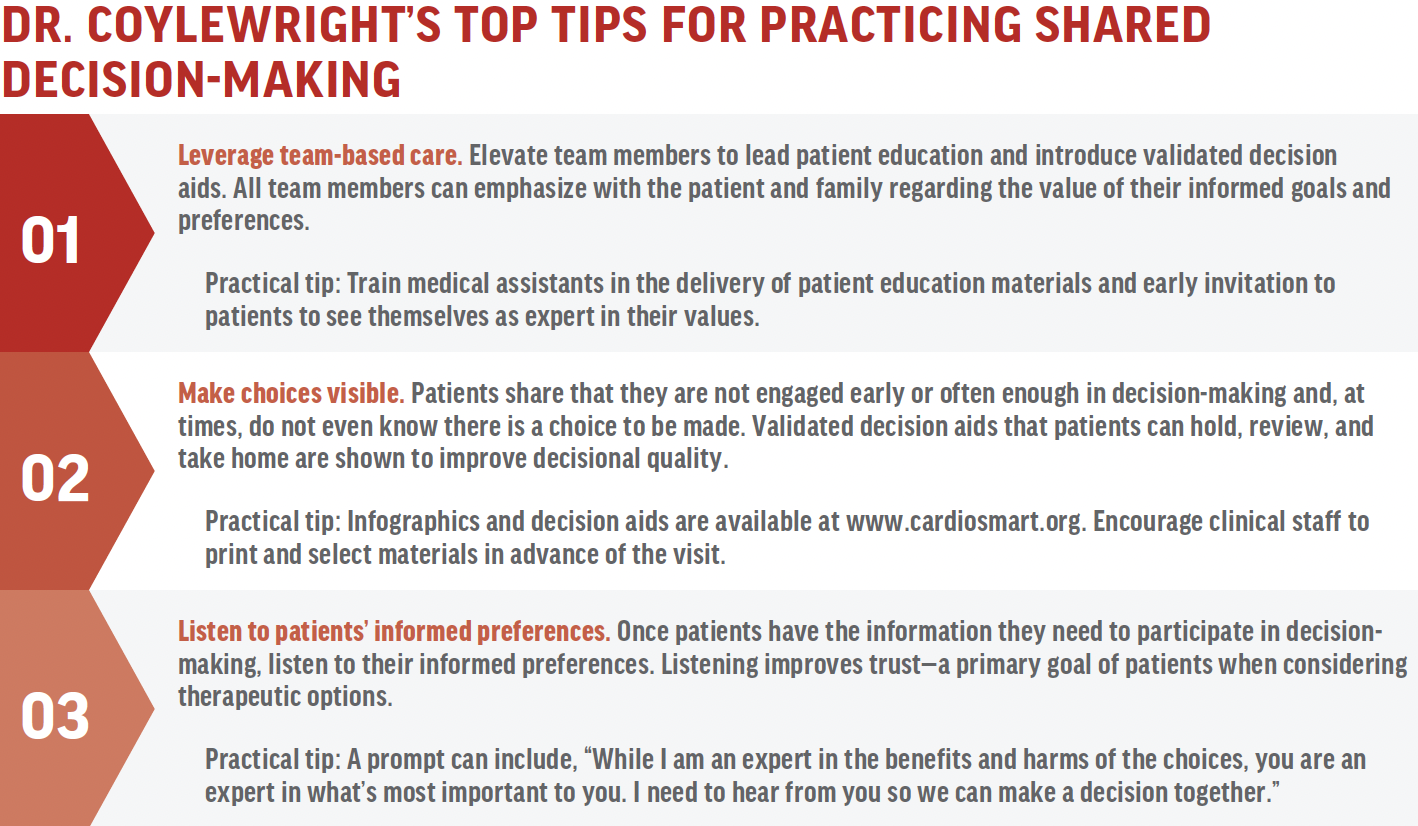 DR. COYLEWRIGHT'S TOP TIPS FOR PRACTICING SHARED DECISION-MAKING

01

Leverage team-based care. Elevate team members to lead patient education and introduce validated decision aids. All team members can emphasize with the patient and family regarding the value of their informed goals and preferences.

Practical tip: Train medical assistants in the delivery of patient education materials and early invitation to patients to see themselves as expert in their values.

02

Make choices visible. Patients share that they are not engaged early or often enough in decision-making and, at times, do not even know there is a choice to be made. Validated decision aids that patients can hold, review, and take home are shown to improve decisional quality.

Practical tip: Infographics and decision aids are available at www.cardiosmart.org. Encourage clinical staff to print and select materials in advance of the visit.

03

Listen to patients' informed preferences. Once patients have the information they need to participate in decision-making, listen to their informed preferences. Listening improves trust—a primary goal of patients when considering therapeutic options.

Practical tip: A prompt can include, "While I am an expert in the benefits and harms of the choices, you are an expert in what's most important to you. I need to hear from you so we can make a decision together."